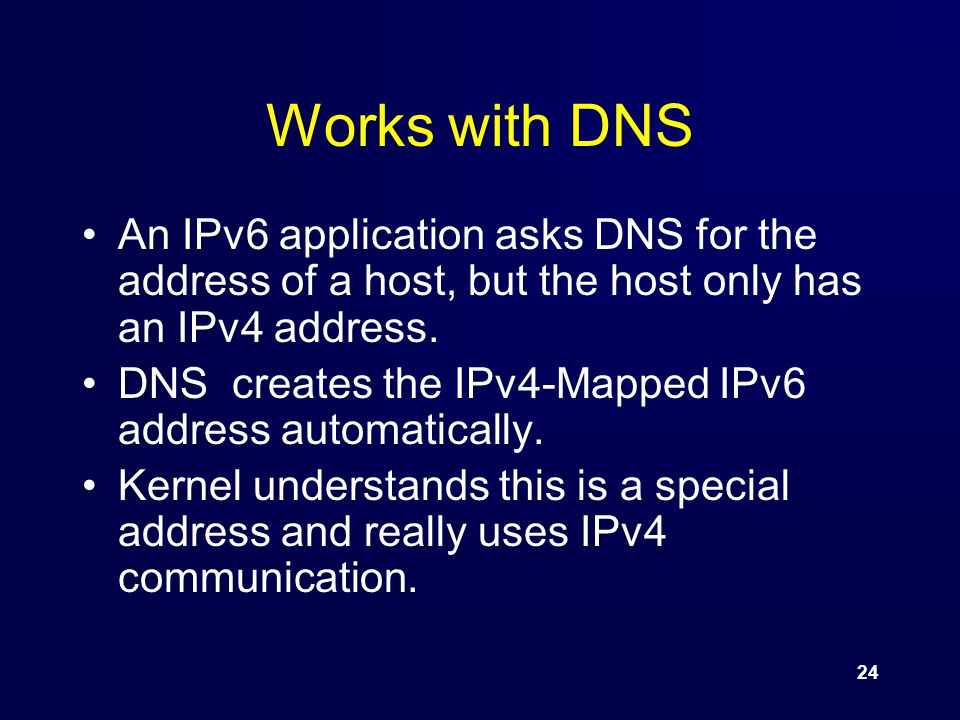 Works with DNS

• An IPv6 application asks DNS for the address of a host, but the host only has an IPv4 address.
• DNS  creates the IPv4-Mapped IPv6 address automatically.
• Kernel understands this is a special address and really uses IPv4 communication.

24